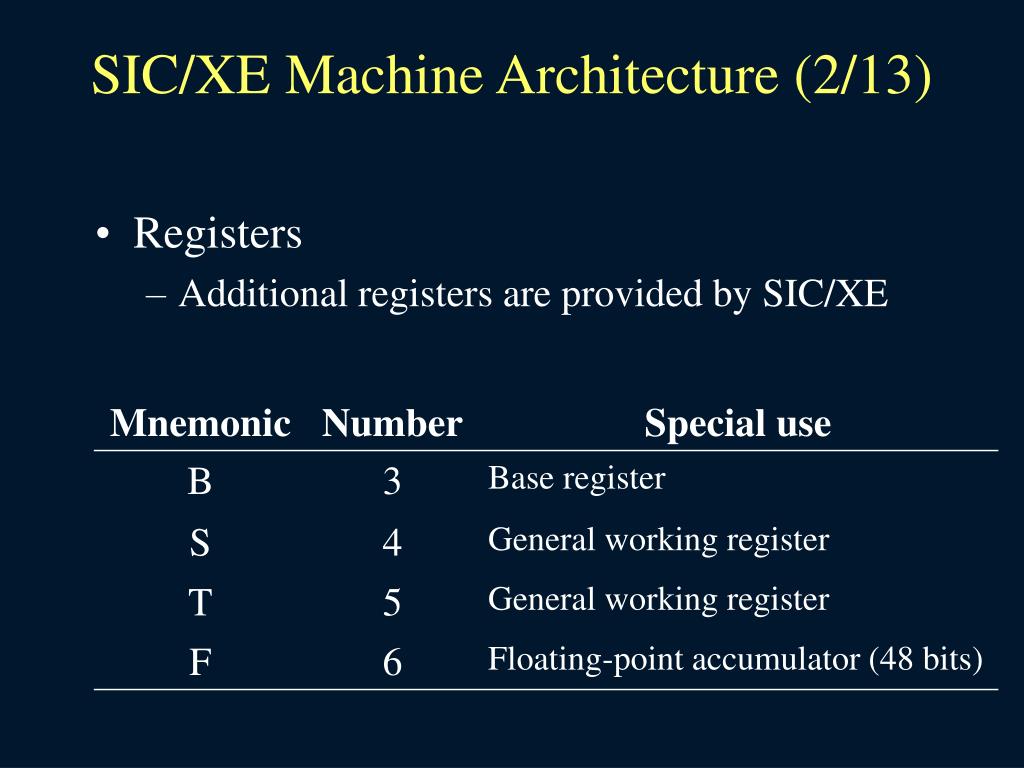 SIC/XE Machine Architecture (2/13)

• Registers
– Additional registers are provided by SIC/XE

| Mnemonic | Number | Special use |
|---|---|---|
| B | 3 | Base register |
| S | 4 | General working register |
| T | 5 | General working register |
| F | 6 | Floating-point accumulator (48 bits) |